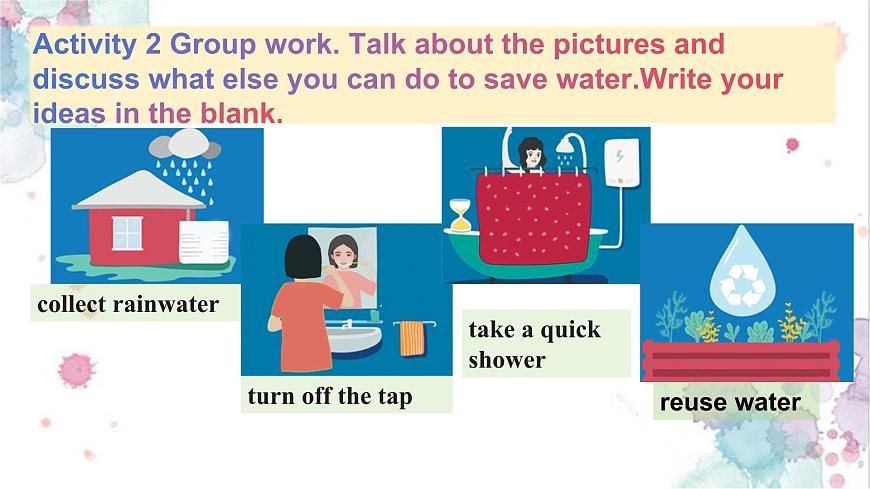 Activity 2 Group work. Talk about the pictures and discuss what else you can do to save water.Write your ideas in the blank.

collect rainwater

turn off the tap

take a quick shower

reuse water